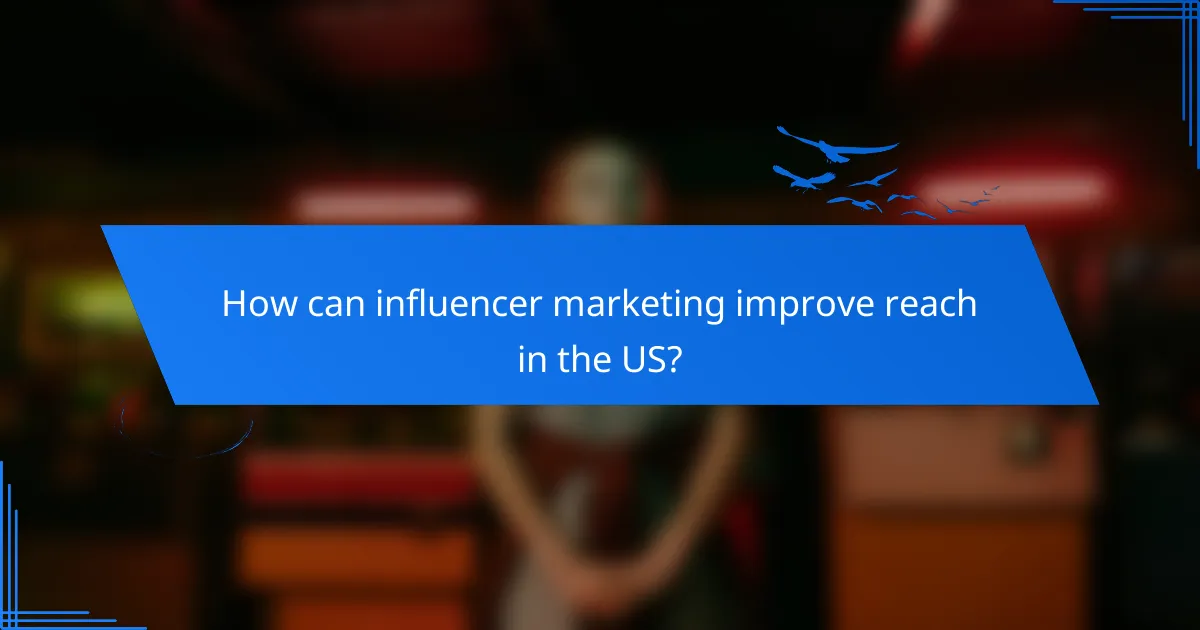 How can influencer marketing improve reach in the US?